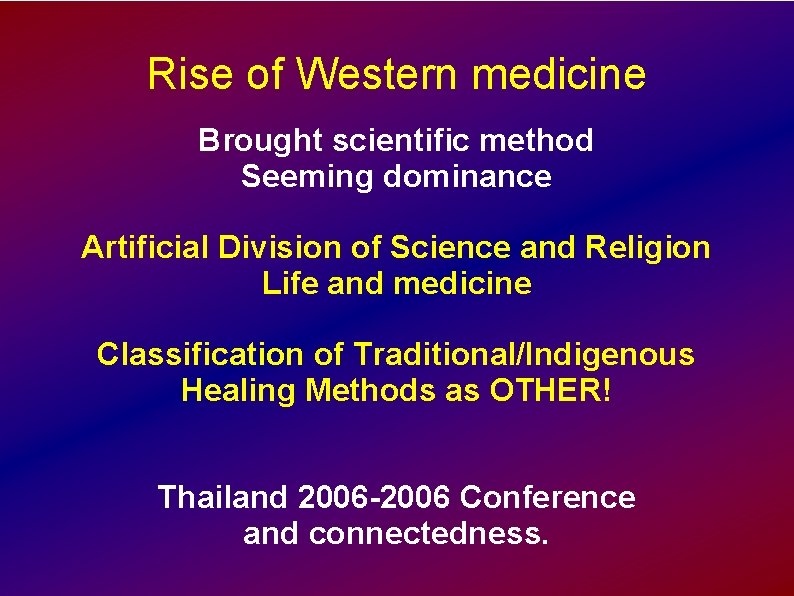 Rise of Western medicine

Brought scientific method
Seeming dominance

Artificial Division of Science and Religion
Life and medicine

Classification of Traditional/Indigenous
Healing Methods as OTHER!

Thailand 2006-2006 Conference
and connectedness.